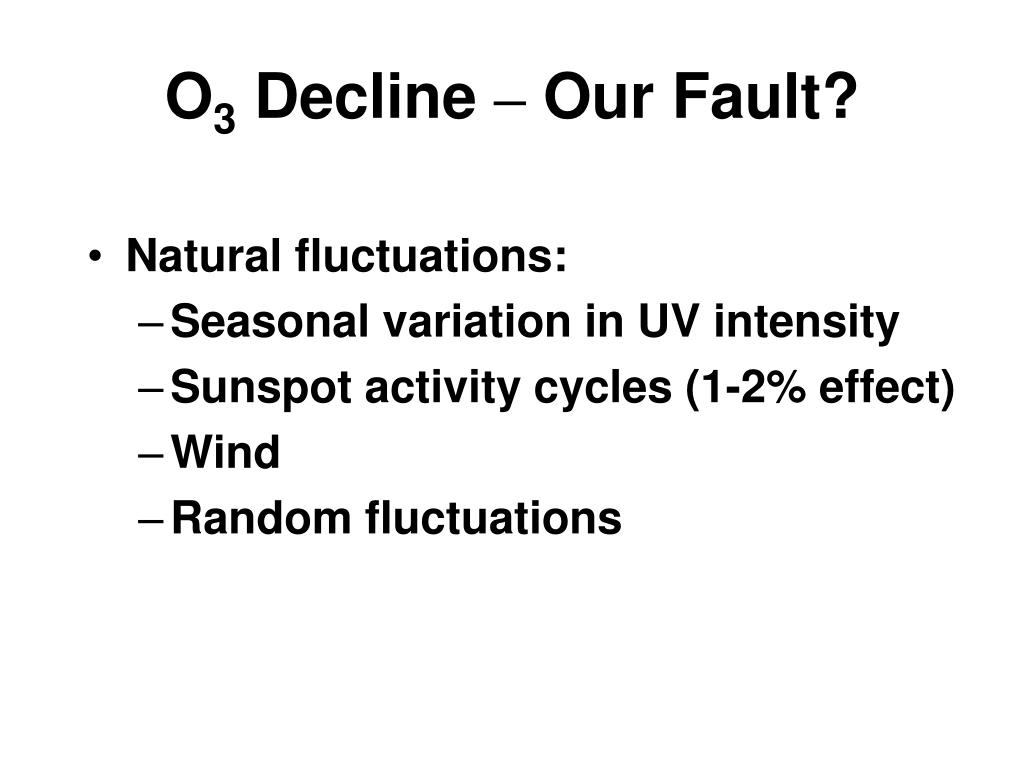 $O_3$ Decline – Our Fault?

• Natural fluctuations:
– Seasonal variation in UV intensity
– Sunspot activity cycles (1-2% effect)
– Wind
– Random fluctuations